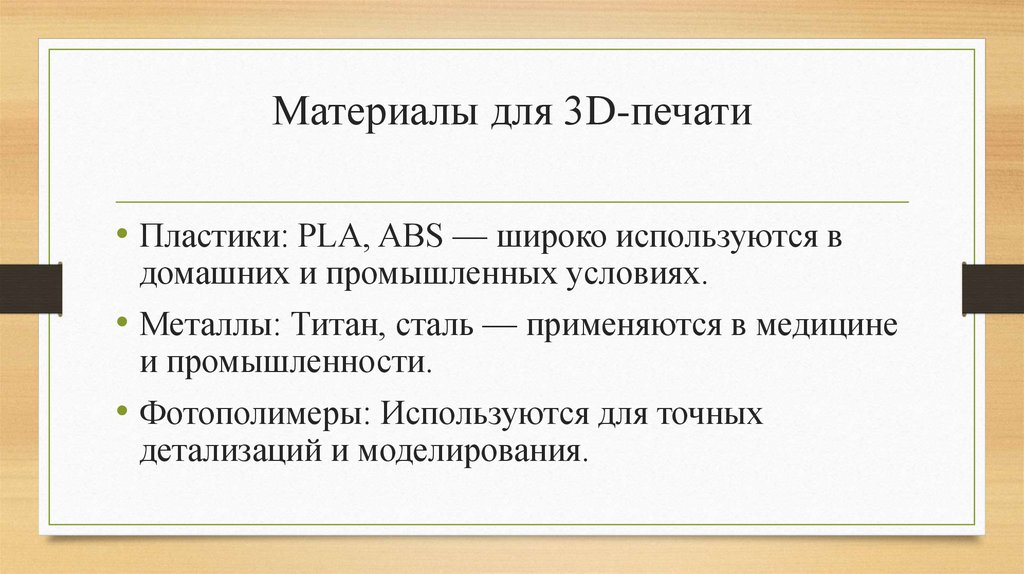 Материалы для 3D-печати

• Пластики: PLA, ABS — широко используются в домашних и промышленных условиях.

• Металлы: Титан, сталь — применяются в медицине и промышленности.

• Фотополимеры: Используются для точных детализаций и моделирования.